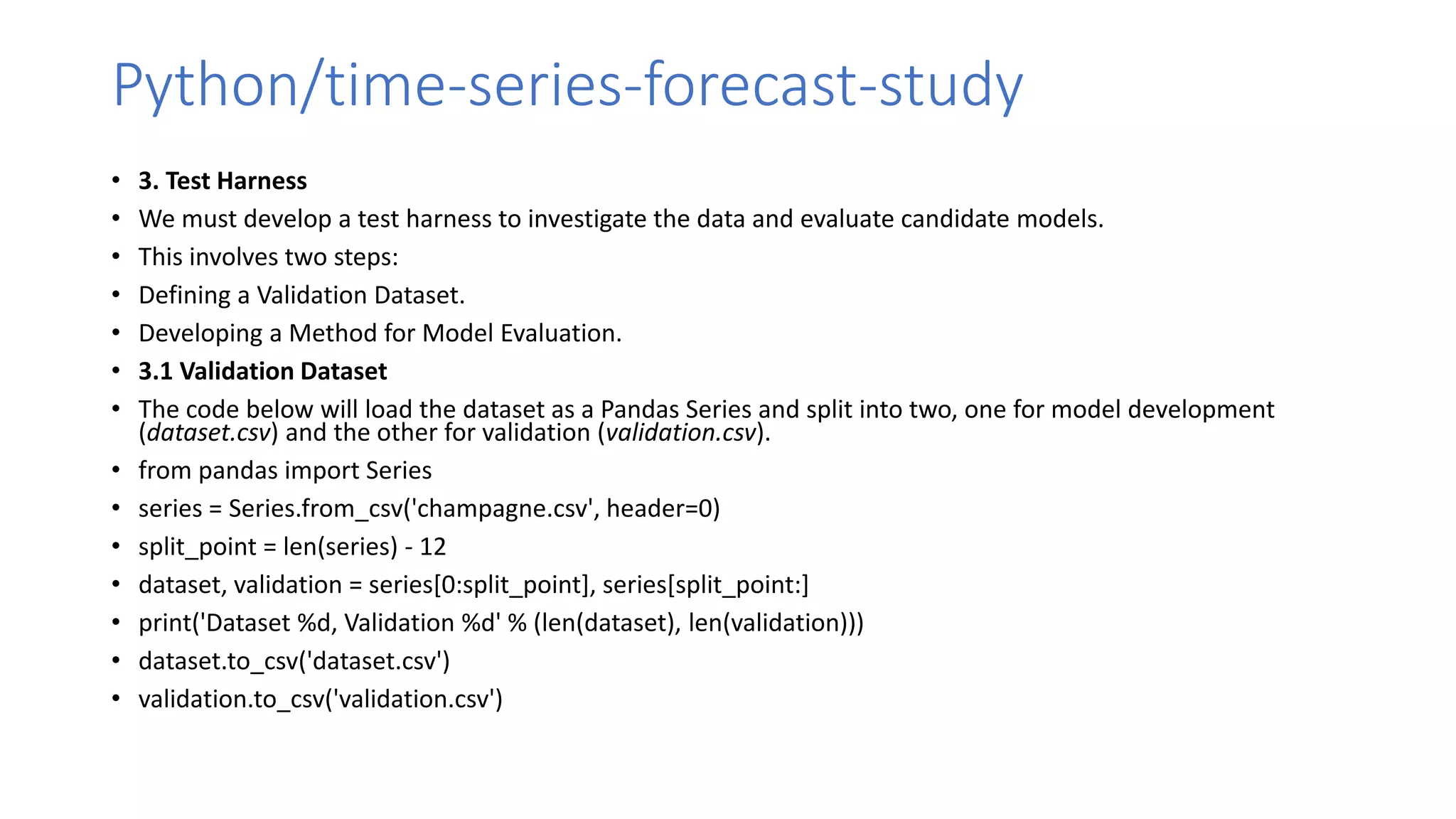 Python/time-series-forecast-study

• 3. Test Harness
• We must develop a test harness to investigate the data and evaluate candidate models.
• This involves two steps:
• Defining a Validation Dataset.
• Developing a Method for Model Evaluation.
• 3.1 Validation Dataset
• The code below will load the dataset as a Pandas Series and split into two, one for model development (dataset.csv) and the other for validation (validation.csv).
• from pandas import Series
• series = Series.from_csv('champagne.csv', header=0)
• split_point = len(series) - 12
• dataset, validation = series[0:split_point], series[split_point:]
• print('Dataset %d, Validation %d' % (len(dataset), len(validation)))
• dataset.to_csv('dataset.csv')
• validation.to_csv('validation.csv')